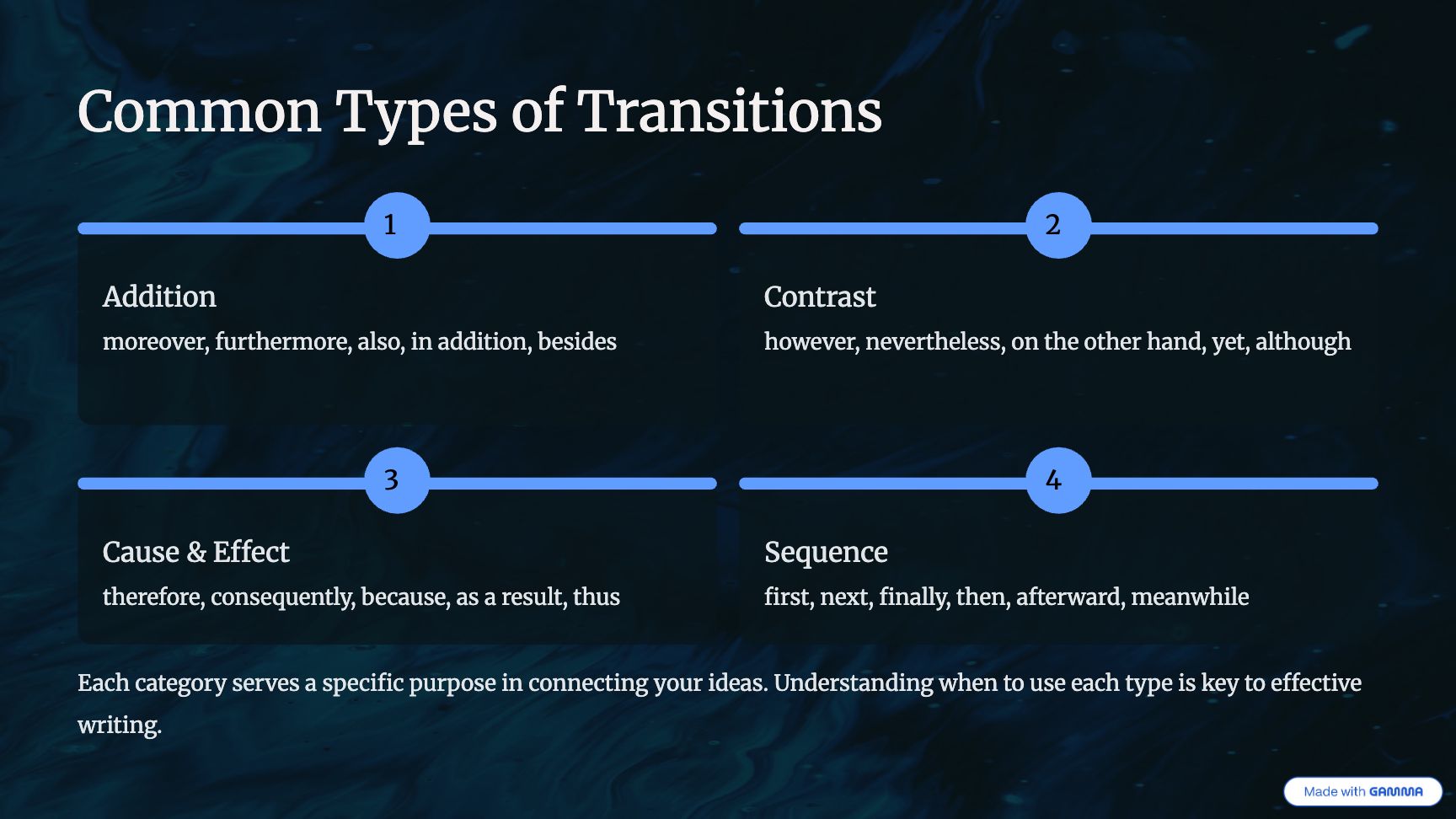 Common Types of Transitions

1

Addition

moreover, furthermore, also, in addition, besides

2

Contrast

however, nevertheless, on the other hand, yet, although

3

Cause & Effect

therefore, consequently, because, as a result, thus

4

Sequence

first, next, finally, then, afterward, meanwhile

Each category serves a specific purpose in connecting your ideas. Understanding when to use each type is key to effective writing.

Made with GAMMA